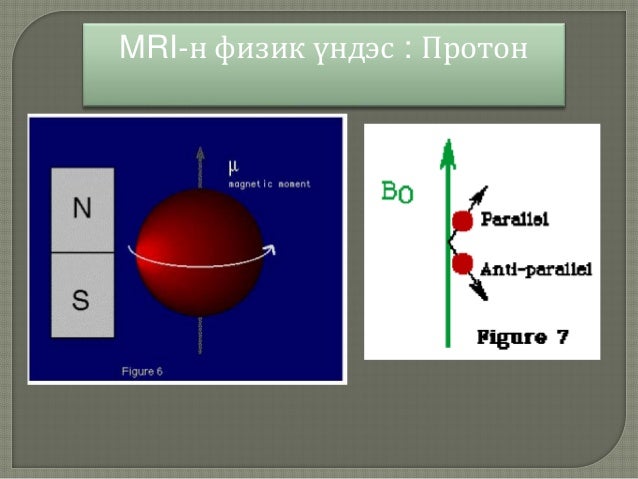 MRI-н физик үндэс : Протон

N

S

μ
magnetic moment

Figure 6

Bo

Parallel

Anti-parallel

Figure 7